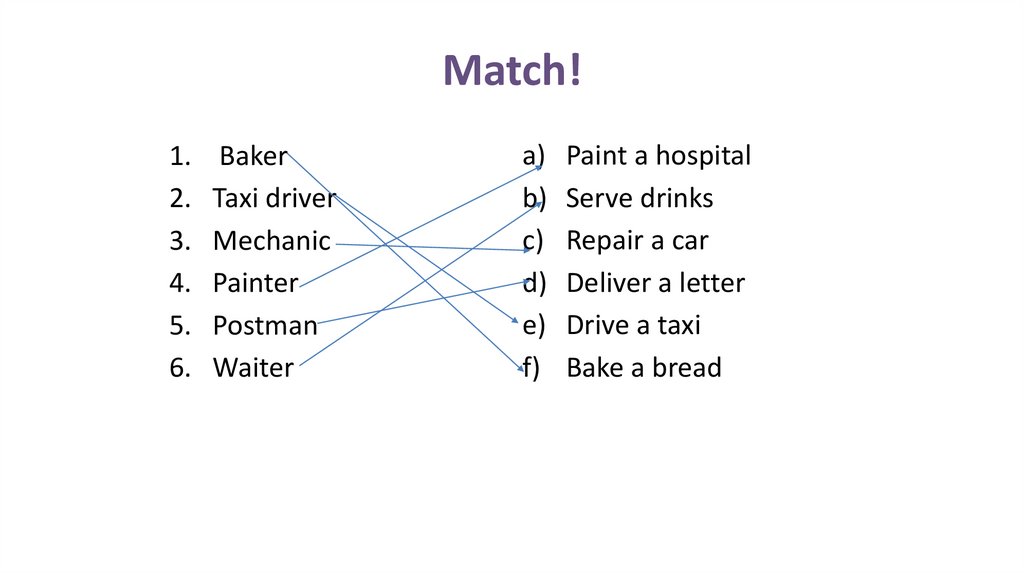 Match!

1. Baker
2. Taxi driver
3. Mechanic
4. Painter
5. Postman
6. Waiter

a) Paint a hospital
b) Serve drinks
c) Repair a car
d) Deliver a letter
e) Drive a taxi
f) Bake a bread